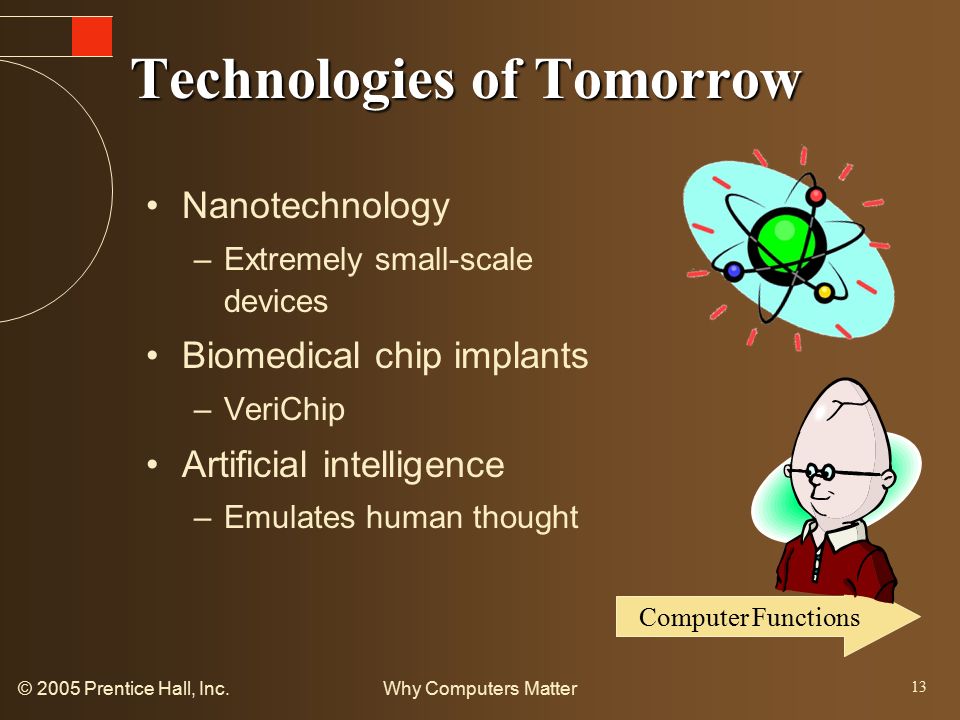 Technologies of Tomorrow

• Nanotechnology
– Extremely small-scale devices
• Biomedical chip implants
– VeriChip
• Artificial intelligence
– Emulates human thought

Computer Functions

© 2005 Prentice Hall, Inc.

Why Computers Matter

13